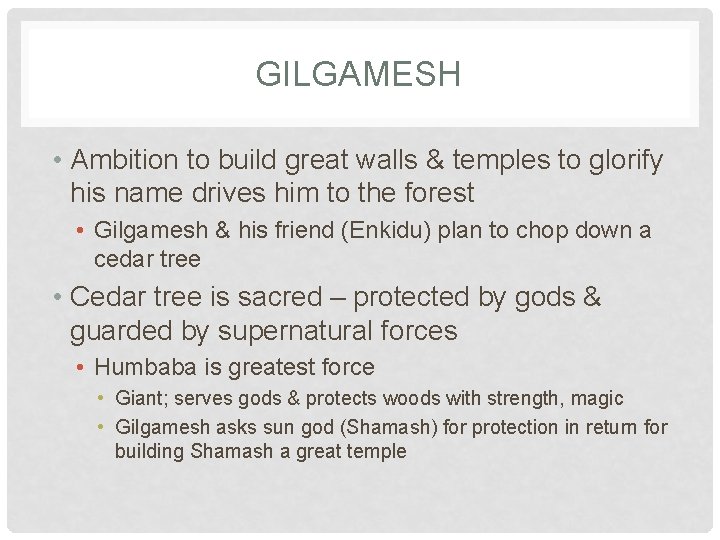 GILGAMESH

• Ambition to build great walls & temples to glorify his name drives him to the forest

• Gilgamesh & his friend (Enkidu) plan to chop down a cedar tree

• Cedar tree is sacred – protected by gods & guarded by supernatural forces

• Humbaba is greatest force

• Giant; serves gods & protects woods with strength, magic

• Gilgamesh asks sun god (Shamash) for protection in return for building Shamash a great temple